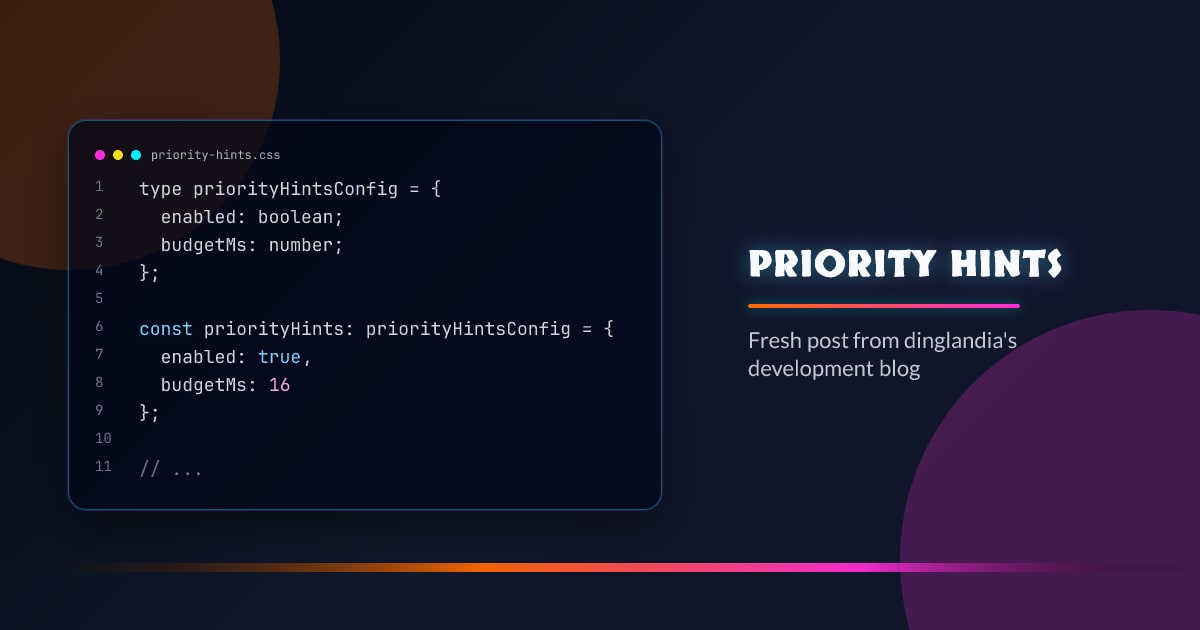 priority-hints.css

1 type priorityHintsConfig = {
2 enabled: boolean;
3 budgetMs: number;
4 };
5
6 const priorityHints: priorityHintsConfig = {
7 enabled: true,
8 budgetMs: 16
9 };
10
11 // ...

PRIORITY HINTS

Fresh post from dinglandia's development blog